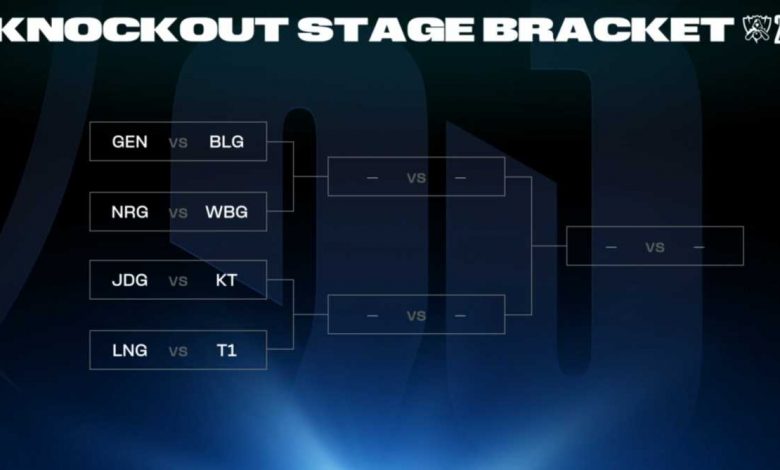 KNOCKOUT STAGE BRACKET

GEN vs BLG

NRG vs WBG

JDG vs KT

LNG vs T1

— vs —

— vs —

— vs —